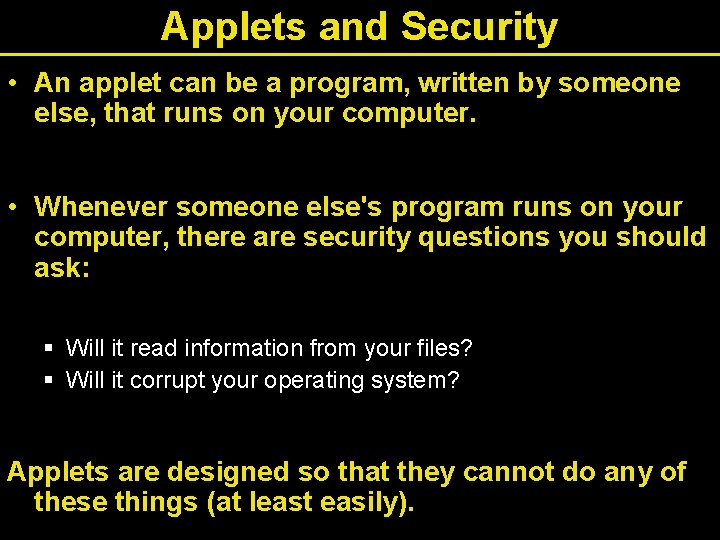 Applets and Security

• An applet can be a program, written by someone else, that runs on your computer.

• Whenever someone else's program runs on your computer, there are security questions you should ask:

▪ Will it read information from your files?
▪ Will it corrupt your operating system?

Applets are designed so that they cannot do any of these things (at least easily).